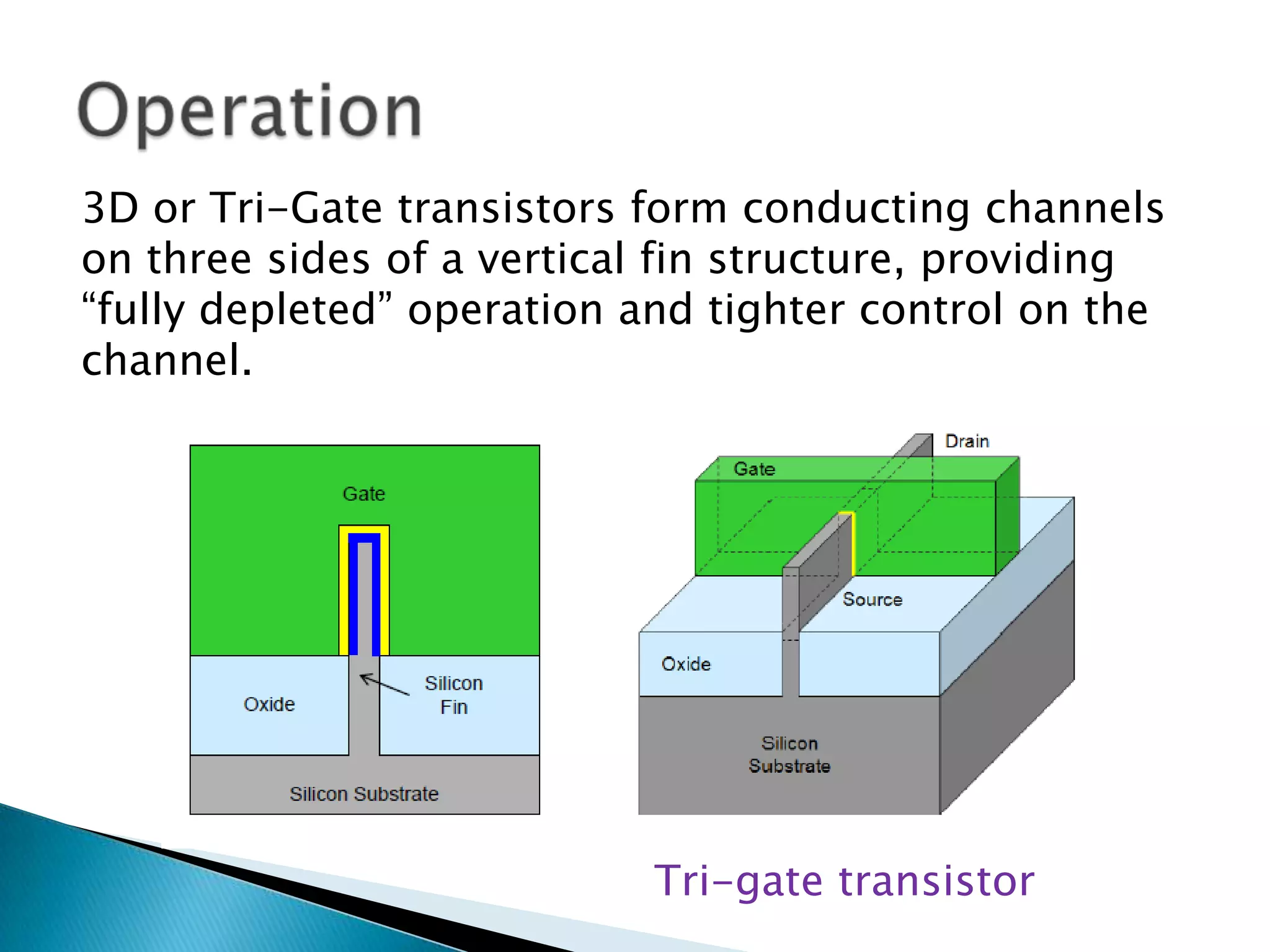 Operation

3D or Tri-Gate transistors form conducting channels on three sides of a vertical fin structure, providing “fully depleted” operation and tighter control on the channel.

Gate

Oxide

Silicon Fin

Silicon Substrate

Drain

Gate

Source

Oxide

Silicon Substrate

Tri-gate transistor